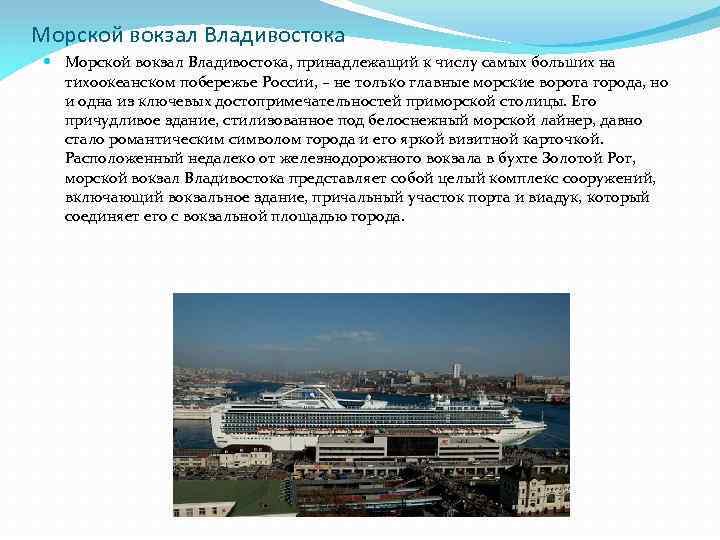 Морской вокзал Владивостока

Морской вокзал Владивостока, принадлежащий к числу самых больших на тихоокеанском побережье России, – не только главные морские ворота города, но и одна из ключевых достопримечательностей приморской столицы. Его причудливое здание, стилизованное под белоснежный морской лайнер, давно стало романтическим символом города и его яркой визитной карточкой. Расположенный недалеко от железнодорожного вокзала в бухте Золотой Рог, морской вокзал Владивостока представляет собой целый комплекс сооружений, включающий вокзальное здание, причальный участок порта и виадук, который соединяет его с вокзальной площадью города.